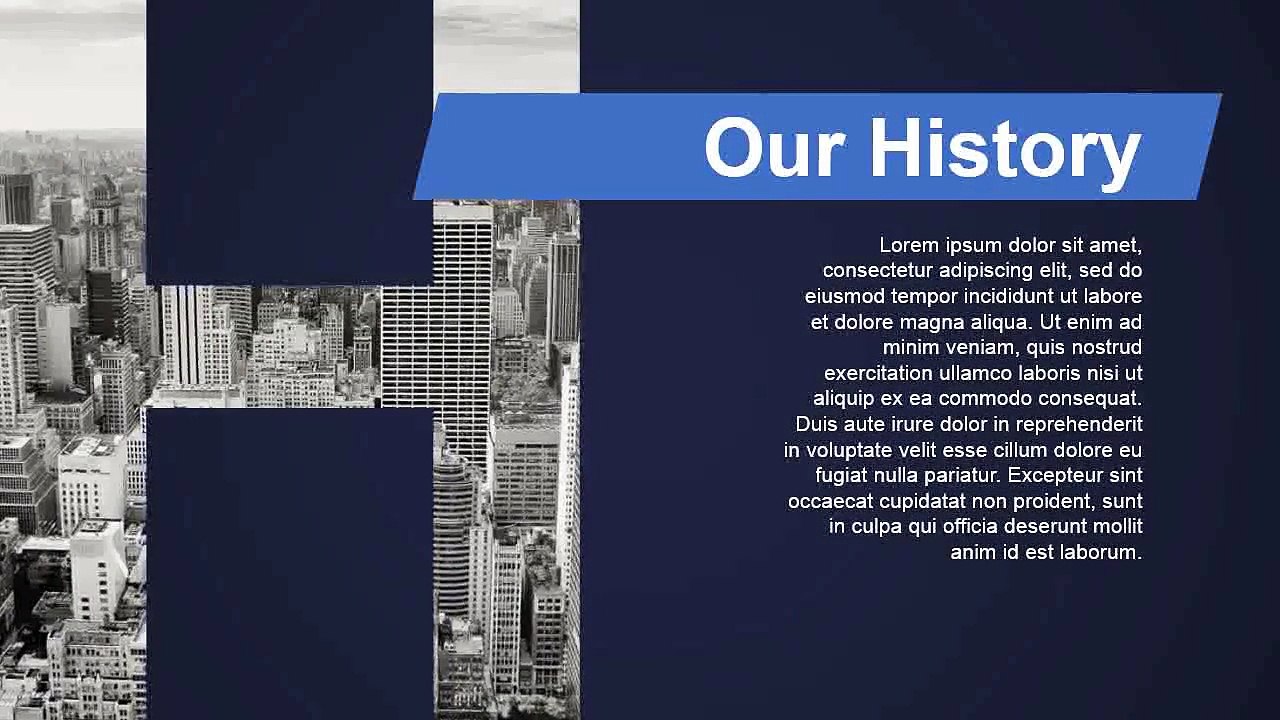 Our History

Lorem ipsum dolor sit amet, consectetur adipiscing elit, sed do eiusmod tempor incididunt ut labore et dolore magna aliqua. Ut enim ad minim veniam, quis nostrud exercitation ullamco laboris nisi ut aliquip ex ea commodo consequat. Duis aute irure dolor in reprehenderit in voluptate velit esse cillum dolore eu fugiat nulla pariatur. Excepteur sint occaecat cupidatat non proident, sunt in culpa qui officia deserunt mollit anim id est laborum.